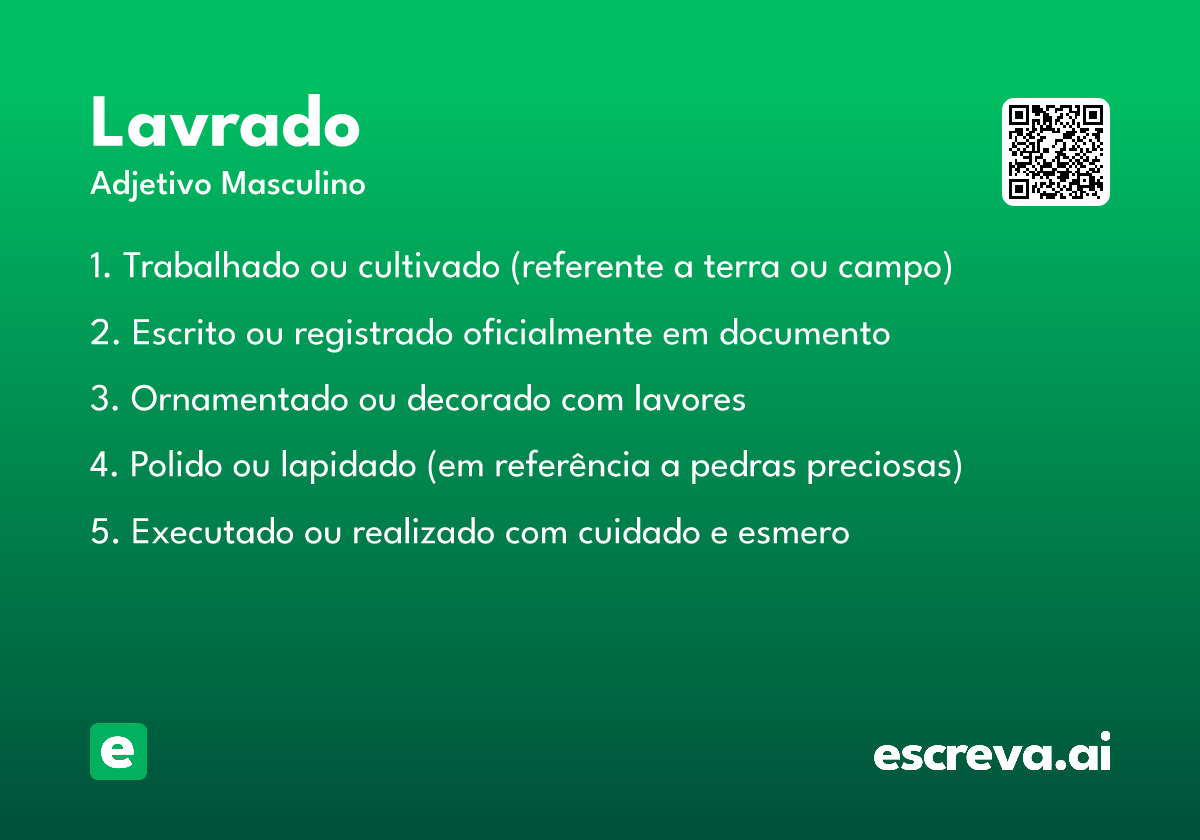 Lavrado
Adjetivo Masculino

1. Trabalhado ou cultivado (referente a terra ou campo)

2. Escrito ou registrado oficialmente em documento

3. Ornamentado ou decorado com lavores

4. Polido ou lapidado (em referência a pedras preciosas)

5. Executado ou realizado com cuidado e esmero

e

escreva.ai